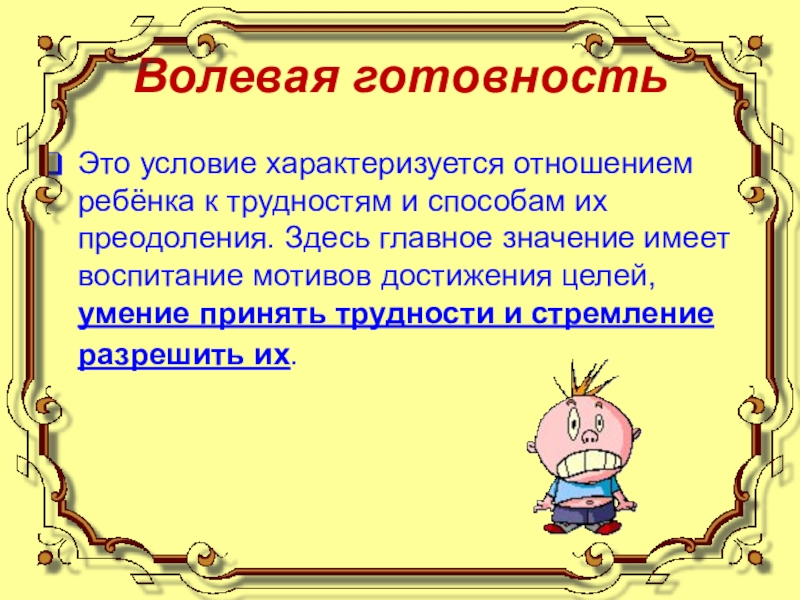 Волевая готовность

Это условие характеризуется отношением ребёнка к трудностям и способам их преодоления. Здесь главное значение имеет воспитание мотивов достижения целей, умение принять трудности и стремление разрешить их.